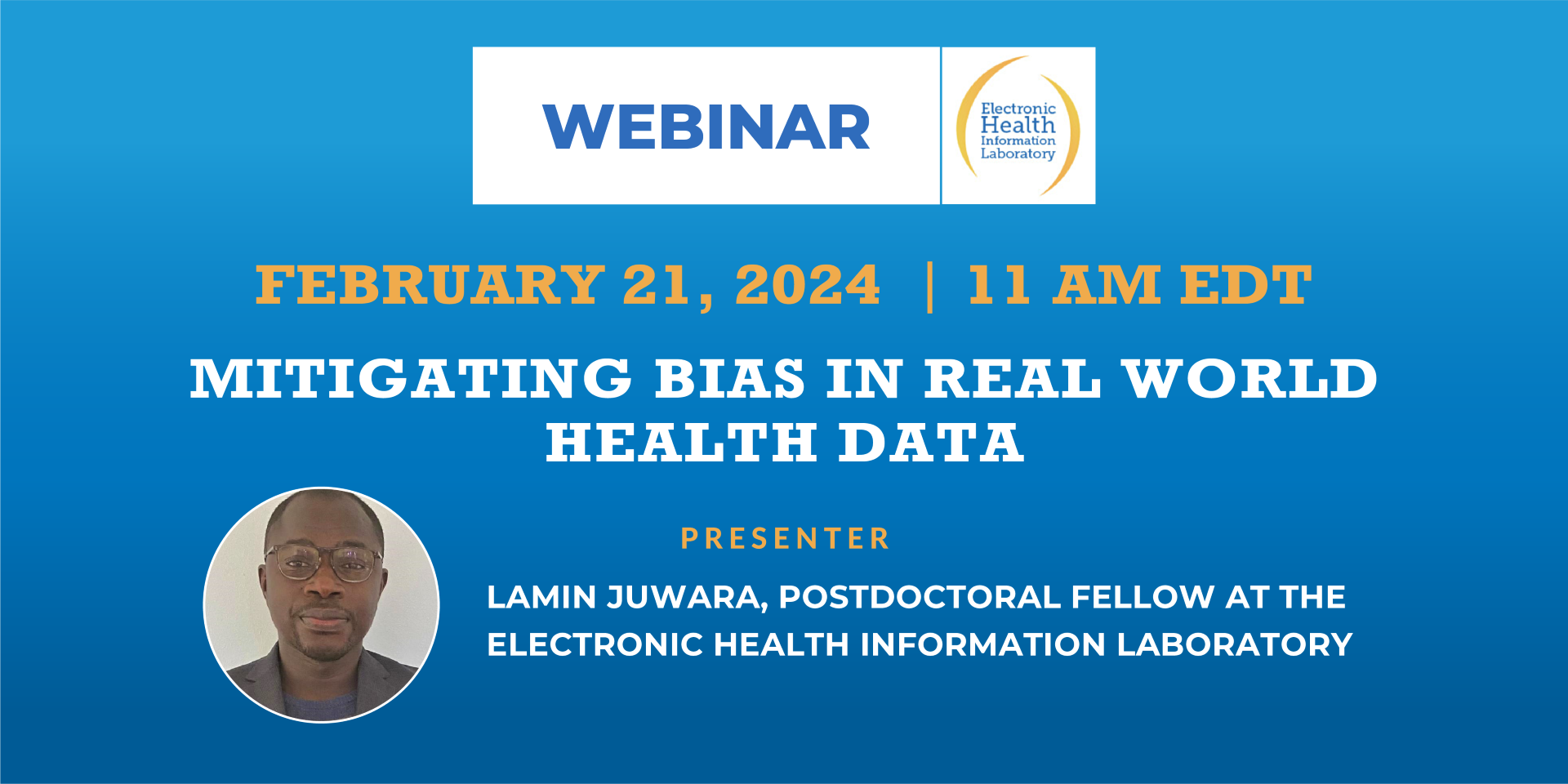 WEBINAR

Electronic Health Information Laboratory

FEBRUARY 21, 2024 | 11 AM EDT

MITIGATING BIAS IN REAL WORLD HEALTH DATA

PRESENTER

LAMIN JUWARA, POSTDOCTORAL FELLOW AT THE ELECTRONIC HEALTH INFORMATION LABORATORY